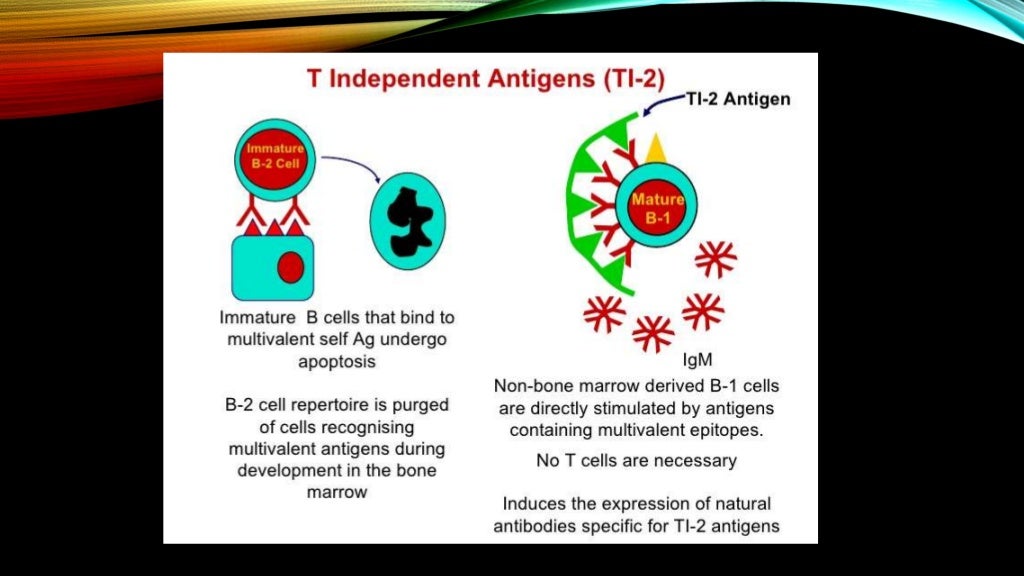 T Independent Antigens (TI-2)

TI-2 Antigen

Immature B-2 Cell

Mature B-1

Immature B cells that bind to multivalent self Ag undergo apoptosis

B-2 cell repertoire is purged of cells recognising multivalent antigens during development in the bone marrow

IgM

Non-bone marrow derived B-1 cells are directly stimulated by antigens containing multivalent epitopes.

No T cells are necessary

Induces the expression of natural antibodies specific for TI-2 antigens